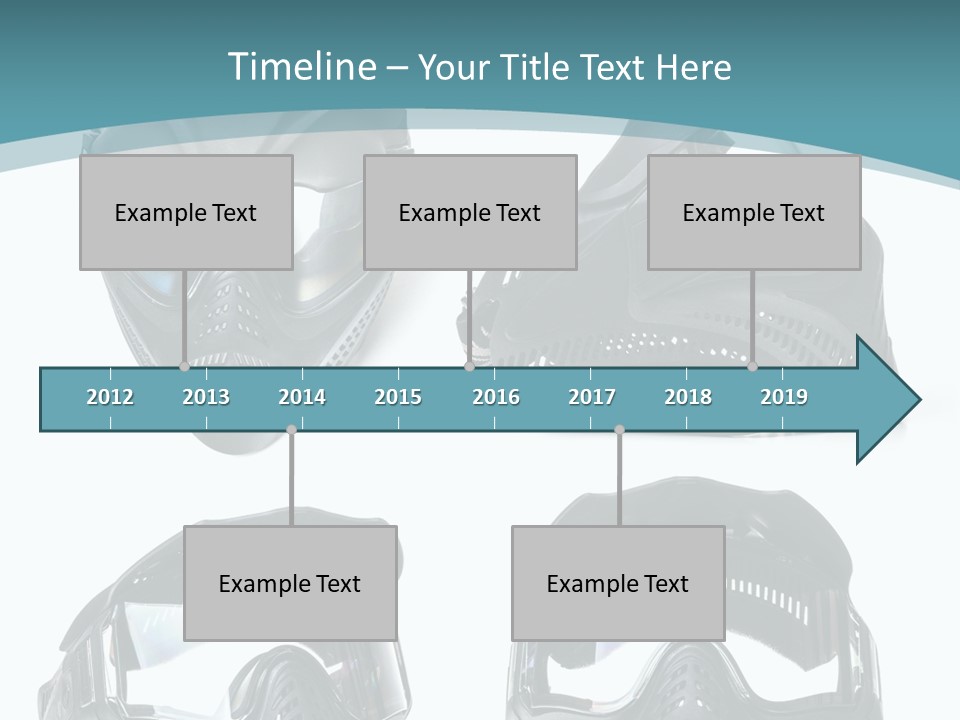 Timeline – Your Title Text Here

Example Text

Example Text

Example Text

2012 2013 2014 2015 2016 2017 2018 2019

Example Text

Example Text